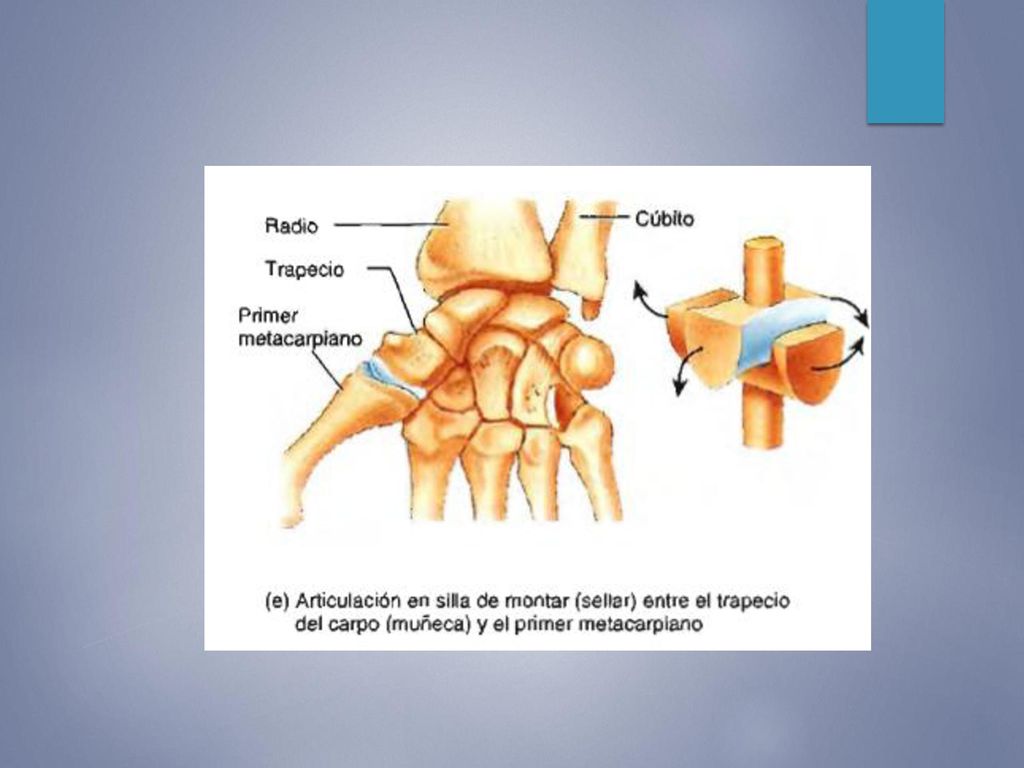 Radio
Cúbito
Trapecio
Primer metacarpiano

(e) Articulación en silla de montar (sellar) entre el trapecio del carpo (muñeca) y el primer metacarpiano